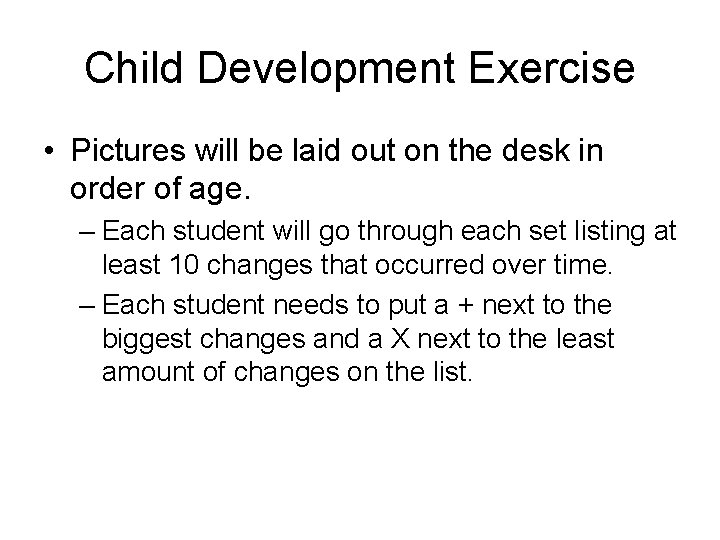 Child Development Exercise

• Pictures will be laid out on the desk in order of age.

– Each student will go through each set listing at least 10 changes that occurred over time.

– Each student needs to put a + next to the biggest changes and a X next to the least amount of changes on the list.